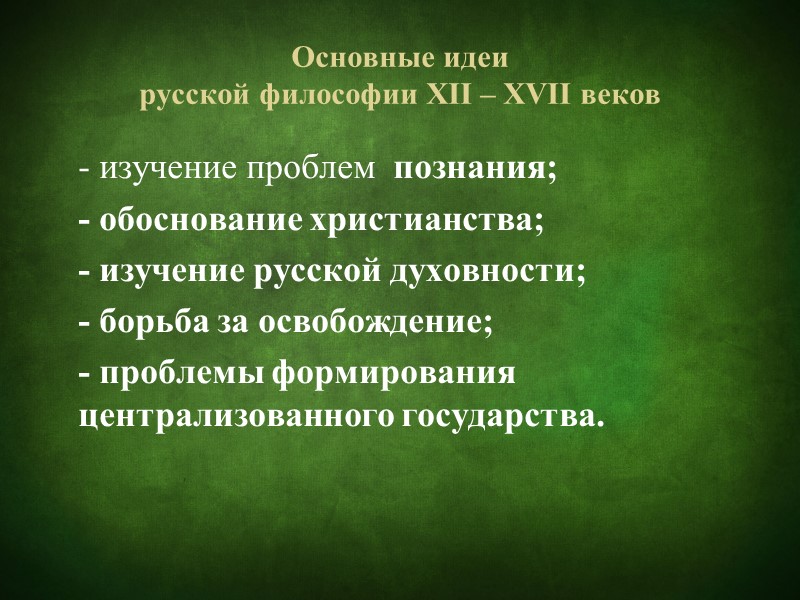 Основные идеи
русской философии XII – XVII веков

- изучение проблем познания;

- обоснование христианства;

- изучение русской духовности;

- борьба за освобождение;

- проблемы формирования централизованного государства.